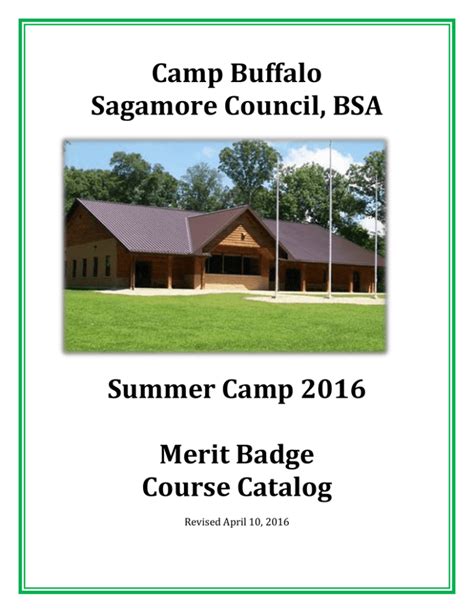 Camp Buffalo
Sagamore Council, BSA

Summer Camp 2016

Merit Badge
Course Catalog

Revised April 10, 2016